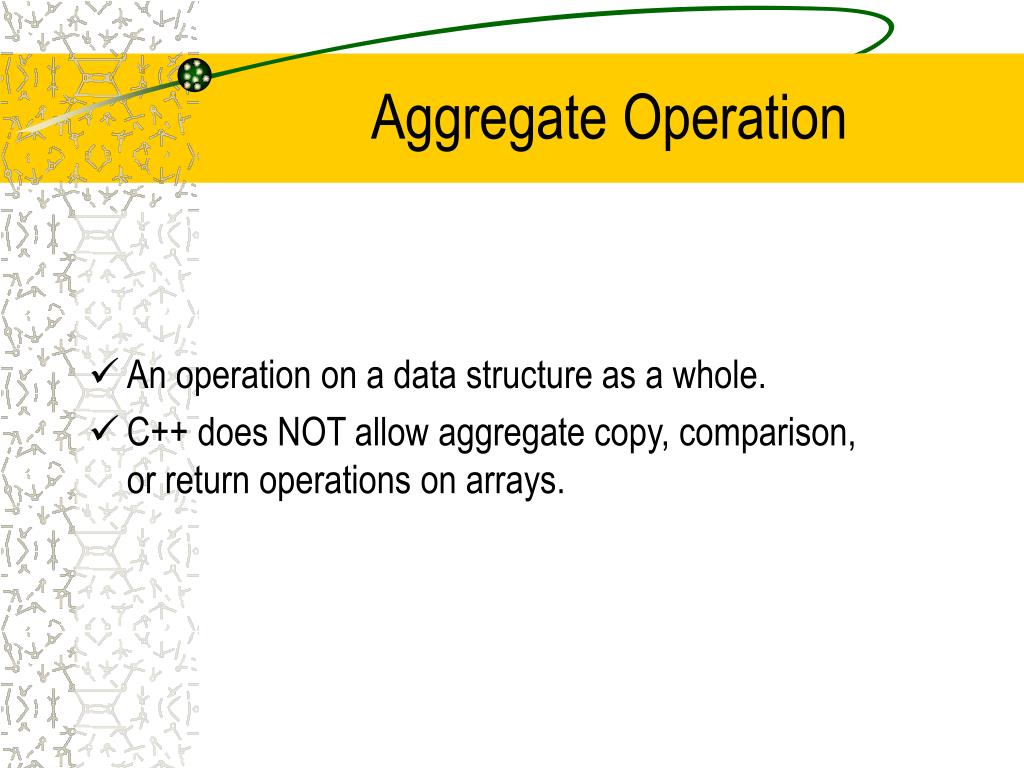 Aggregate Operation

✓ An operation on a data structure as a whole.
✓ C++ does NOT allow aggregate copy, comparison, or return operations on arrays.